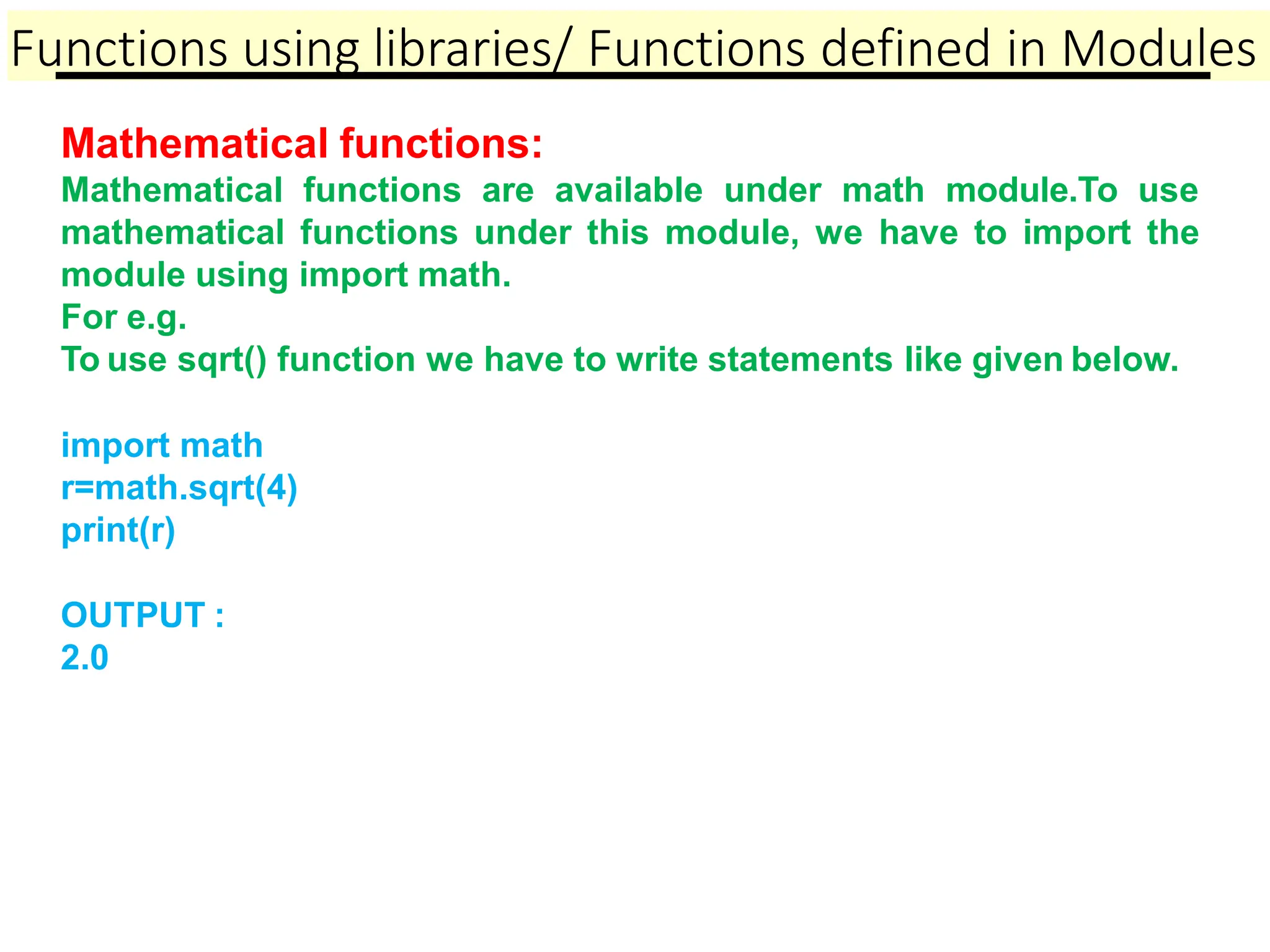 Functions using libraries/ Functions defined in Modules

Mathematical functions:

Mathematical functions are available under math module.To use mathematical functions under this module, we have to import the module using import math.
For e.g.
To use sqrt() function we have to write statements like given below.

import math
r=math.sqrt(4)
print(r)

OUTPUT :
2.0